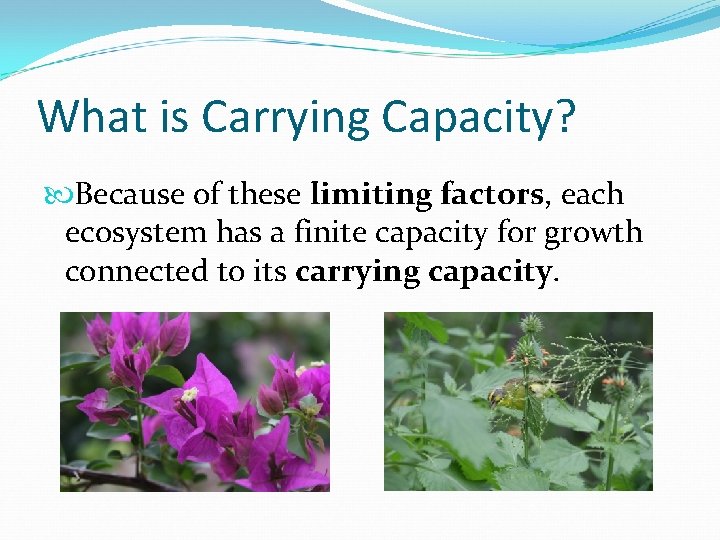 What is Carrying Capacity?

Because of these limiting factors, each ecosystem has a finite capacity for growth connected to its carrying capacity.